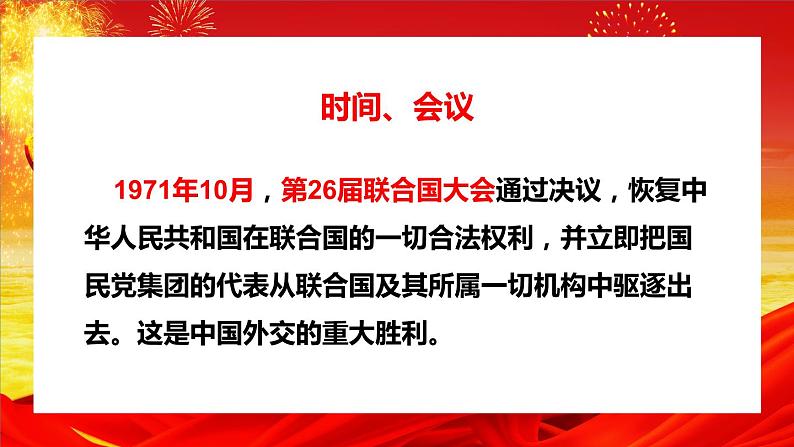 时间、会议

1971年10月，第26届联合国大会通过决议，恢复中华人民共和国在联合国的一切合法权利，并立即把国民党集团的代表从联合国及其所属一切机构中驱逐出去。这是中国外交的重大胜利。